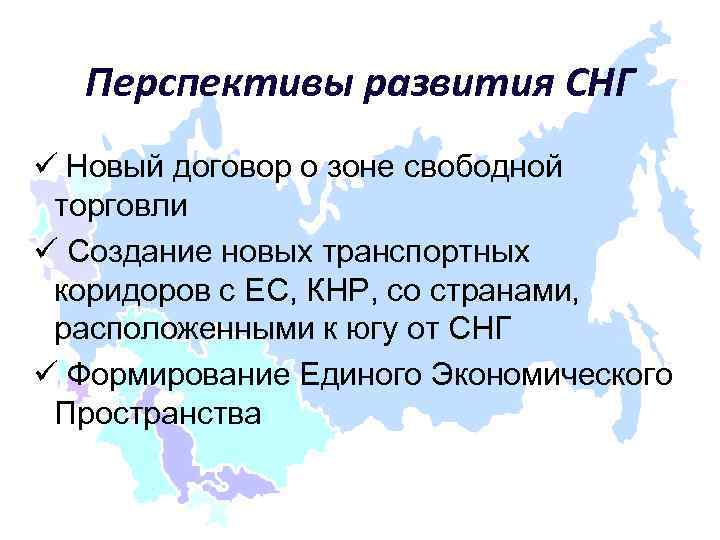 Перспективы развития СНГ

✓ Новый договор о зоне свободной торговли

✓ Создание новых транспортных коридоров с ЕС, КНР, со странами, расположенными к югу от СНГ

✓ Формирование Единого Экономического Пространства